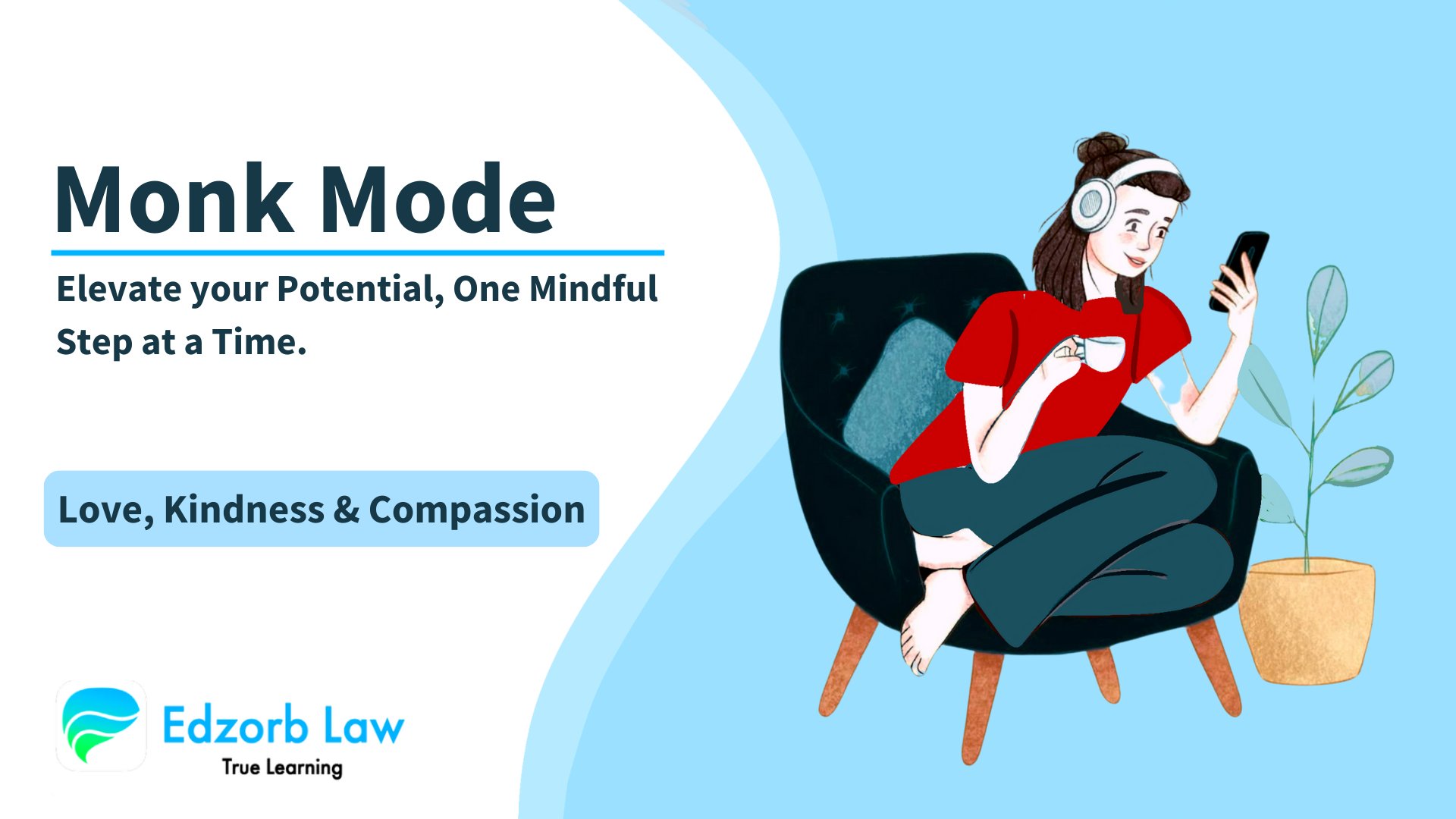 Monk Mode

Elevate your Potential, One Mindful Step at a Time.

Love, Kindness & Compassion

Edzorb Law
True Learning